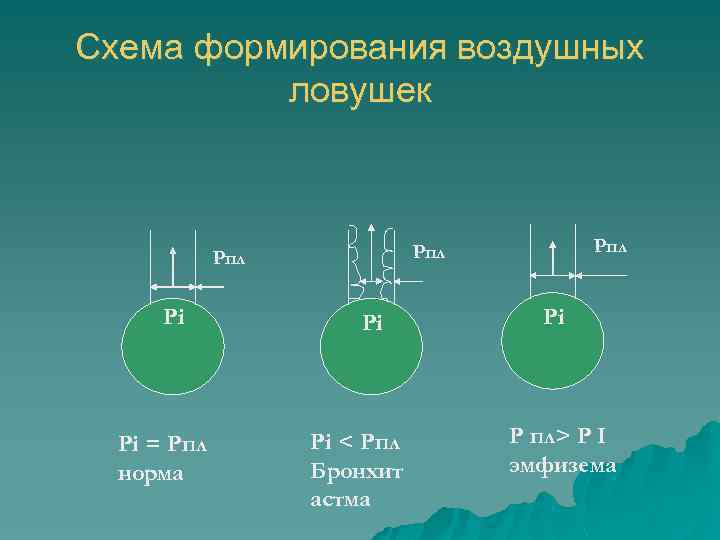 Схема формирования воздушных ловушек

Рпл

Pi

Рпл

Pi

Рпл

Pi

Pi = Рпл
норма

Pi < Рпл
Бронхит
астма

Р пл> Р I
эмфизема